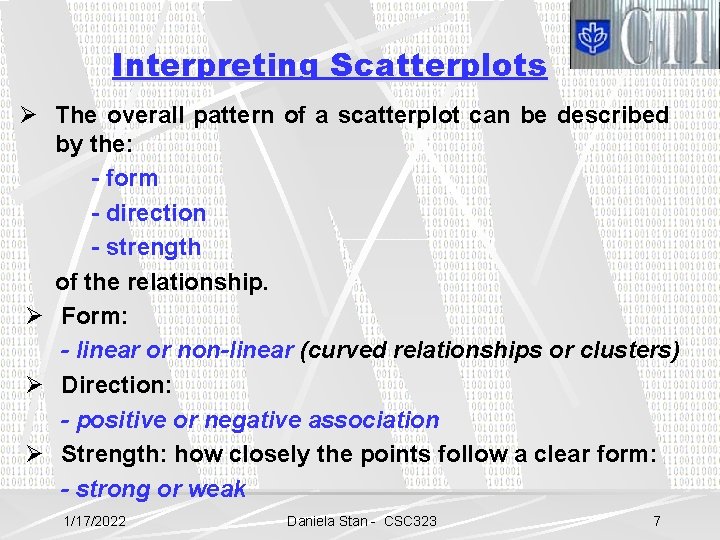 CTI

Interpreting Scatterplots

➢ The overall pattern of a scatterplot can be described by the:
- form
- direction
- strength
of the relationship.

➢ Form:
- linear or non-linear (curved relationships or clusters)

➢ Direction:
- positive or negative association

➢ Strength: how closely the points follow a clear form:
- strong or weak

1/17/2022 Daniela Stan - CSC323 7